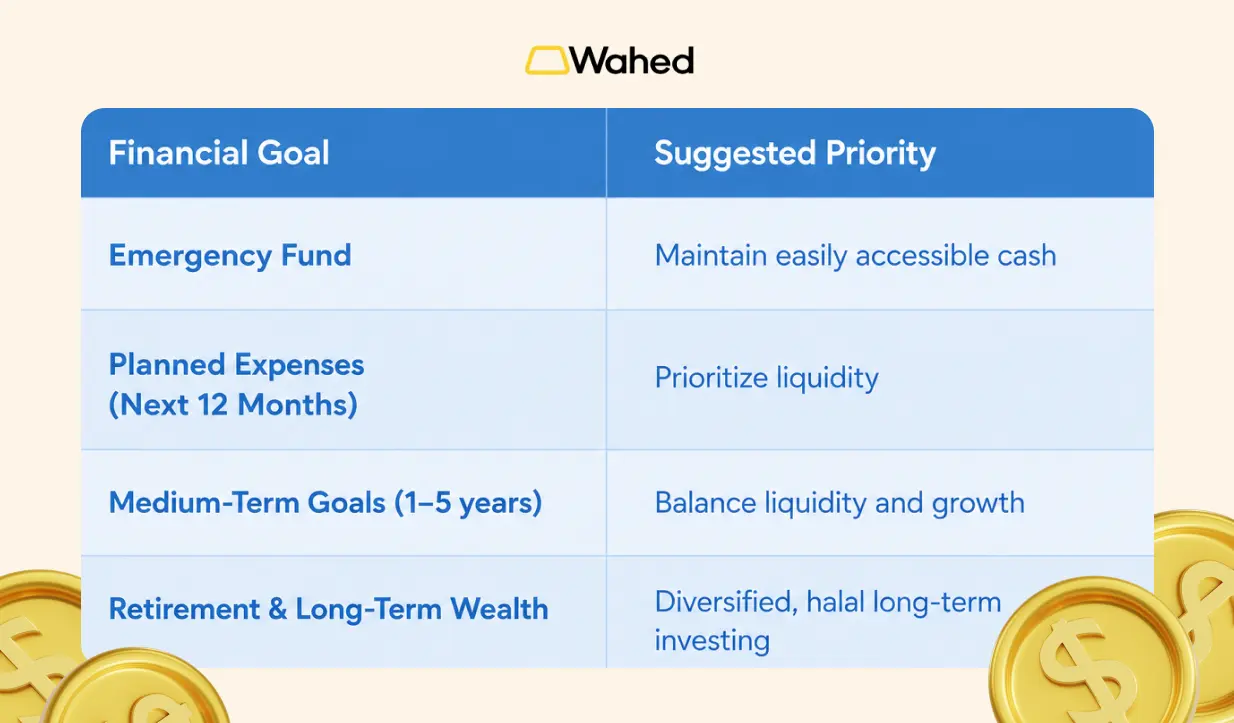 Wahed

| Financial Goal | Suggested Priority |
|---|---|
| Emergency Fund | Maintain easily accessible cash |
| Planned Expenses (Next 12 Months) | Prioritize liquidity |
| Medium-Term Goals (1–5 years) | Balance liquidity and growth |
| Retirement & Long-Term Wealth | Diversified, halal long-term investing |